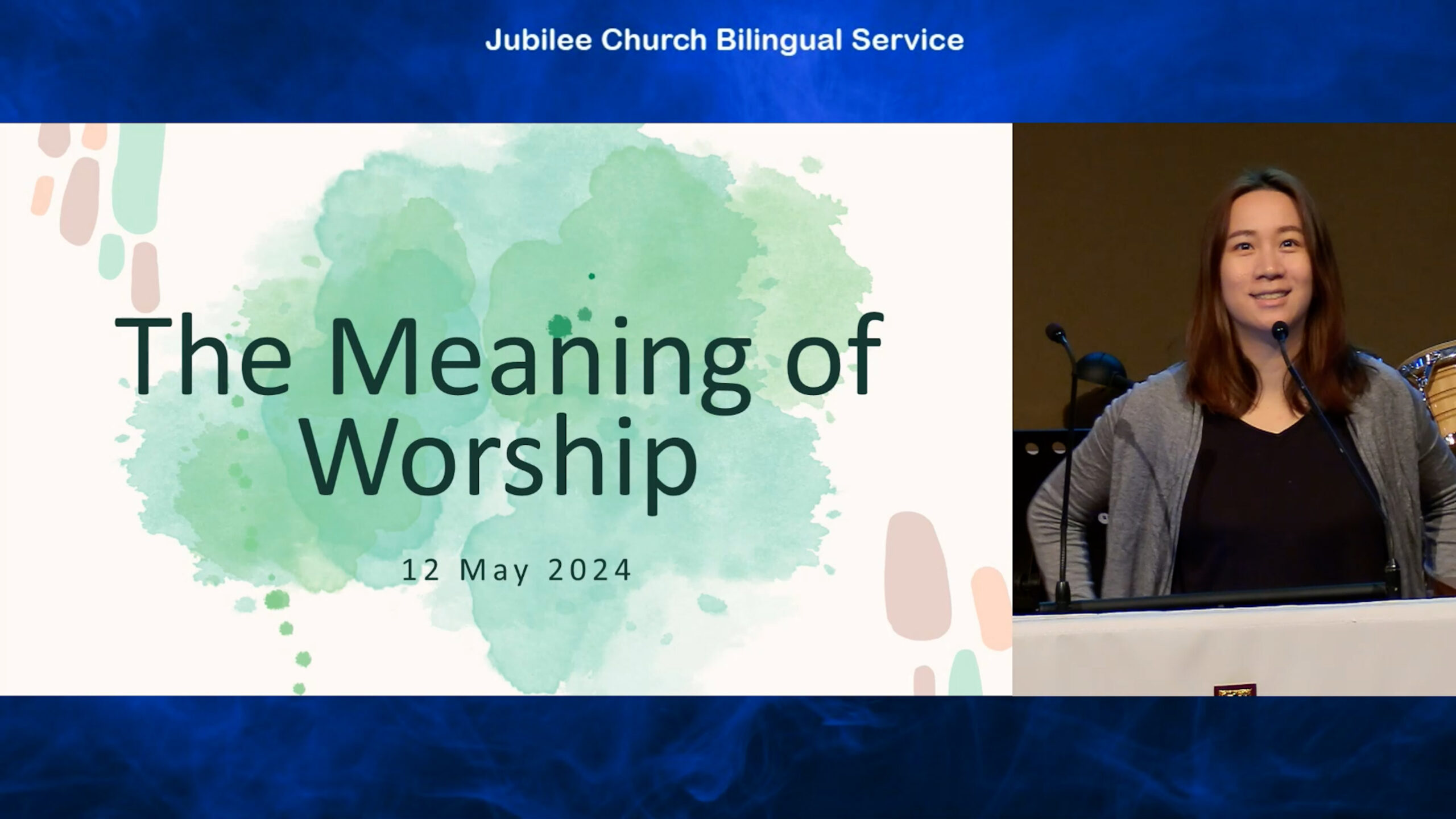 Jubilee Church Bilingual Service

The Meaning of Worship

12 May 2024